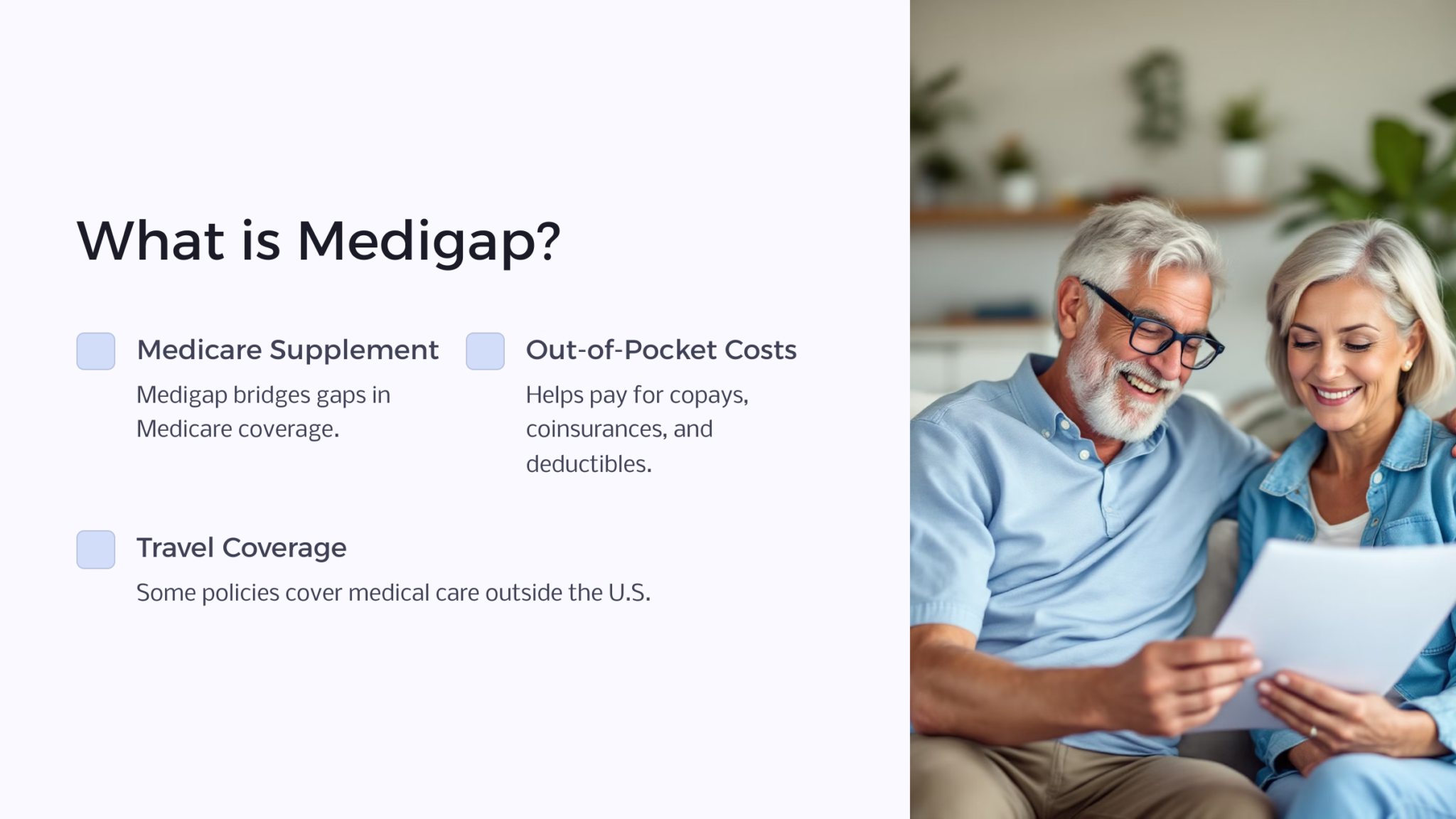 What is Medigap?

Medicare Supplement

Medigap bridges gaps in Medicare coverage.

Out-of-Pocket Costs

Helps pay for copays, coinsurances, and deductibles.

Travel Coverage

Some policies cover medical care outside the U.S.